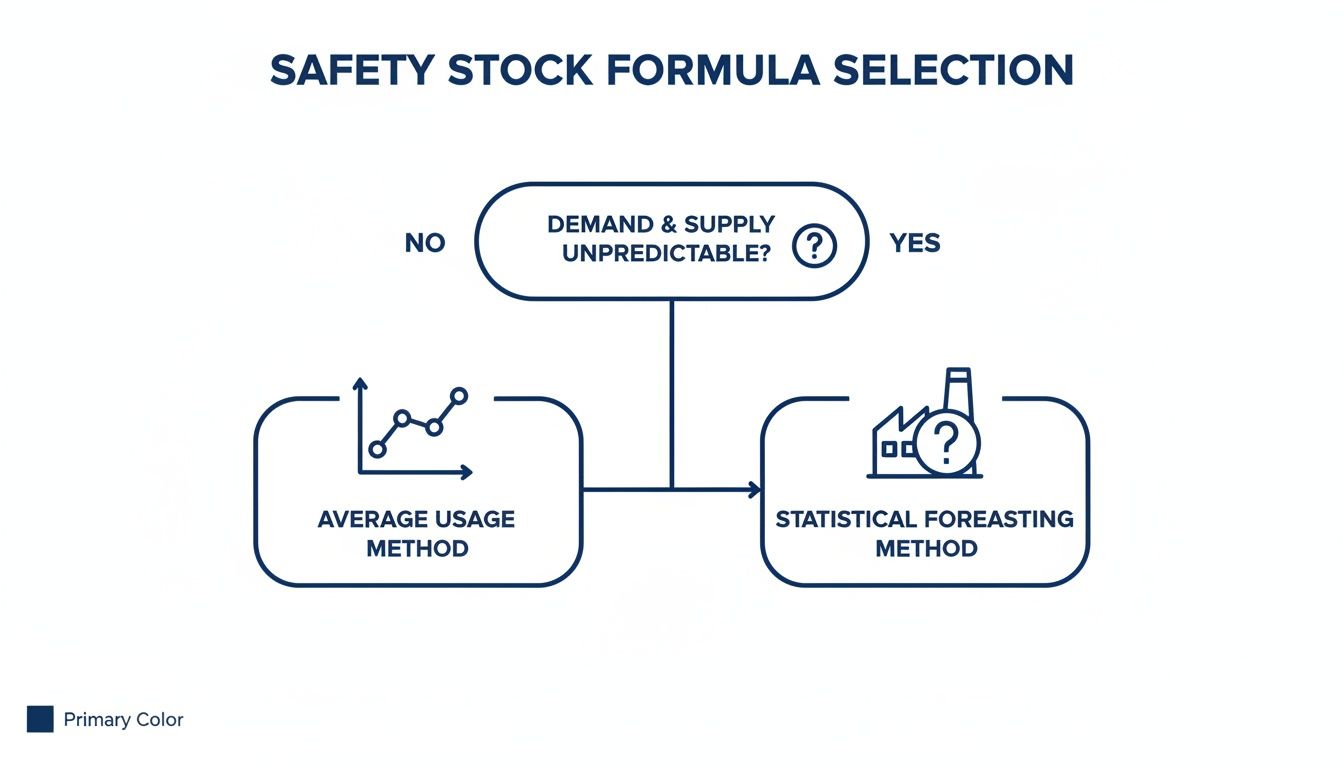 SAFETY STOCK FORMULA SELECTION

NO

DEMAND & SUPPLY UNPREDICTABLE?

?

YES

AVERAGE USAGE METHOD

?

STATISTICAL FOREASTING METHOD

Primary Color